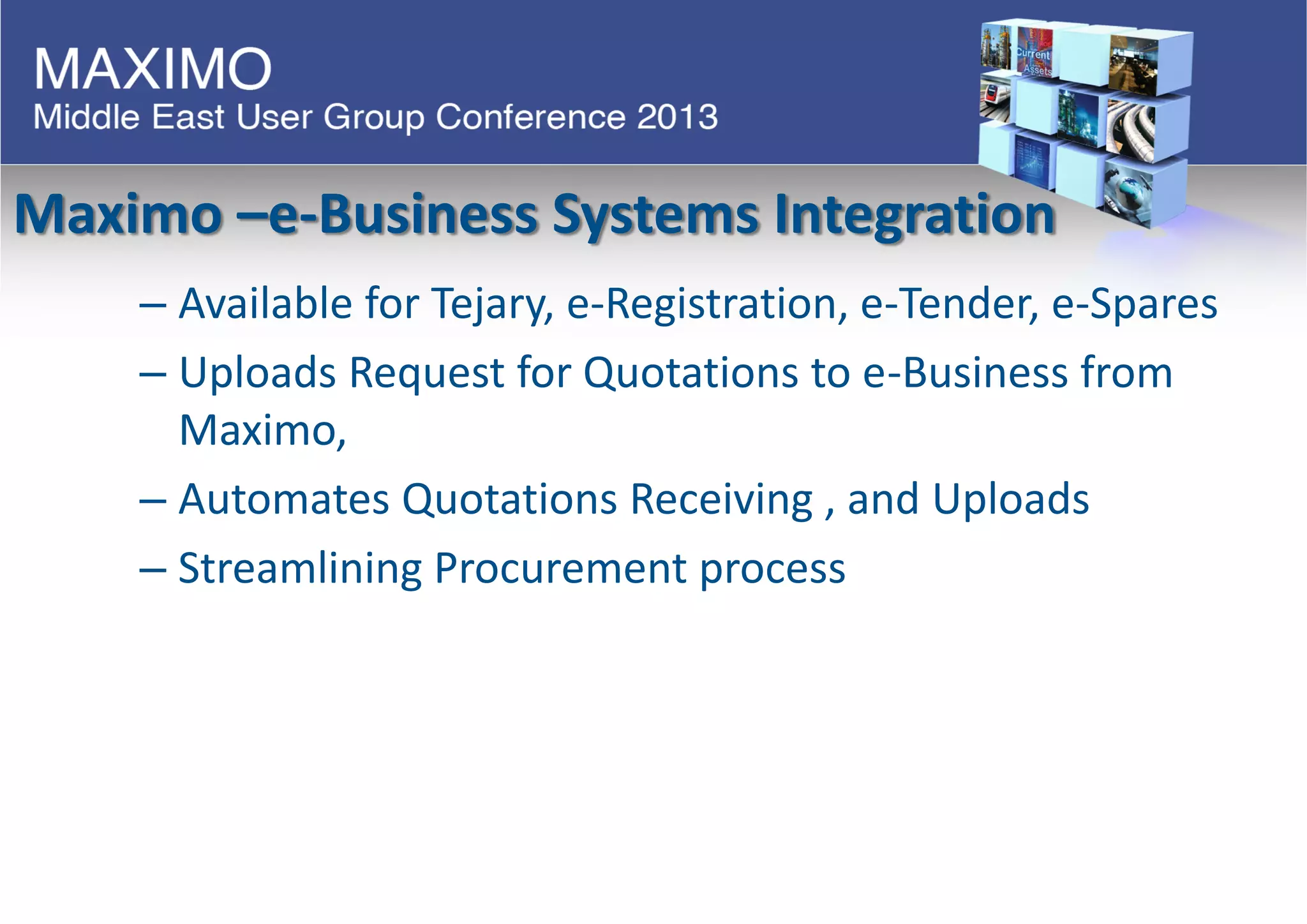 MAXIMO
Middle East User Group Conference 2013

Current Assets

Maximo –e-Business Systems Integration

– Available for Tejary, e-Registration, e-Tender, e-Spares

– Uploads Request for Quotations to e-Business from Maximo,

– Automates Quotations Receiving , and Uploads

– Streamlining Procurement process